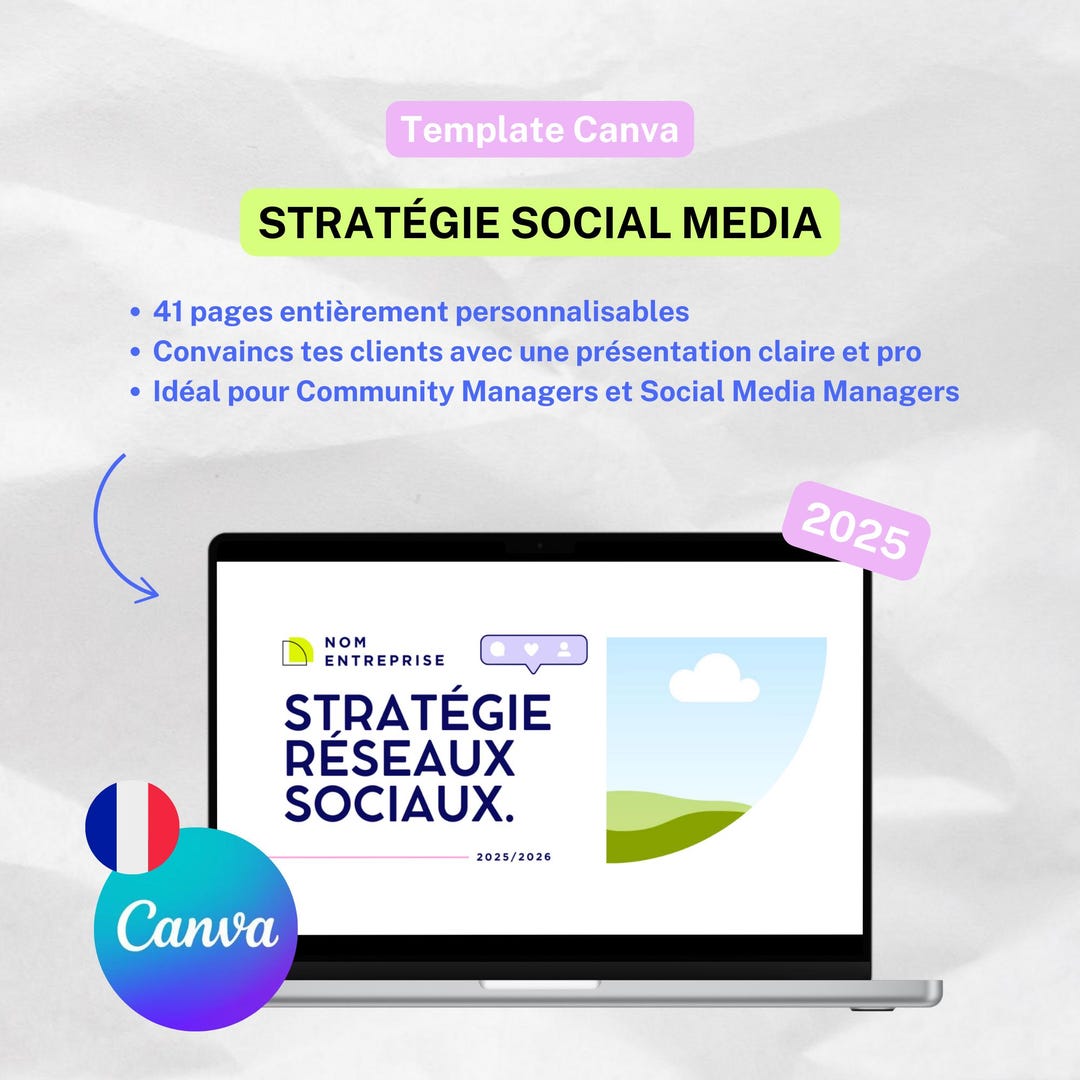 Template Canva

STRATÉGIE SOCIAL MEDIA

• 41 pages entièrement personnalisables
• Convaincs tes clients avec une présentation claire et pro
• Idéal pour Community Managers et Social Media Managers

2025

NOM ENTREPRISE

STRATÉGIE RÉSEAUX SOCIAUX.

2025/2026

Canva